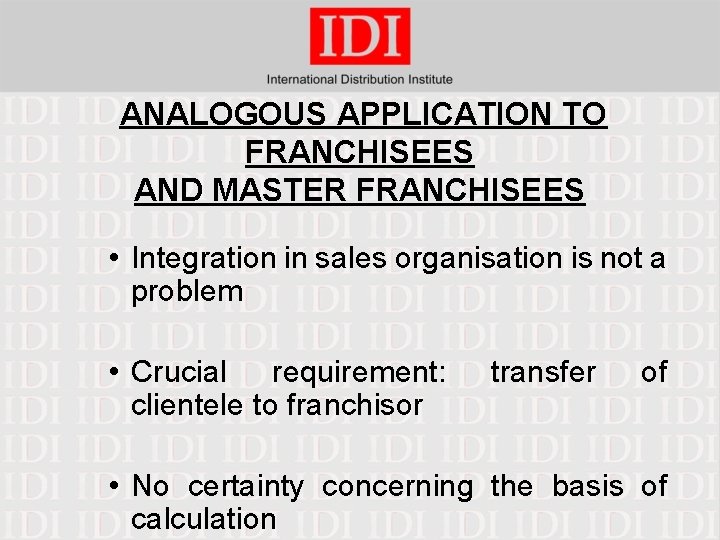 IDI
International Distribution Institute

ANALOGOUS APPLICATION TO FRANCHISEES
AND MASTER FRANCHISEES

• Integration in sales organisation is not a problem

• Crucial requirement: transfer of clientele to franchisor

• No certainty concerning the basis of calculation